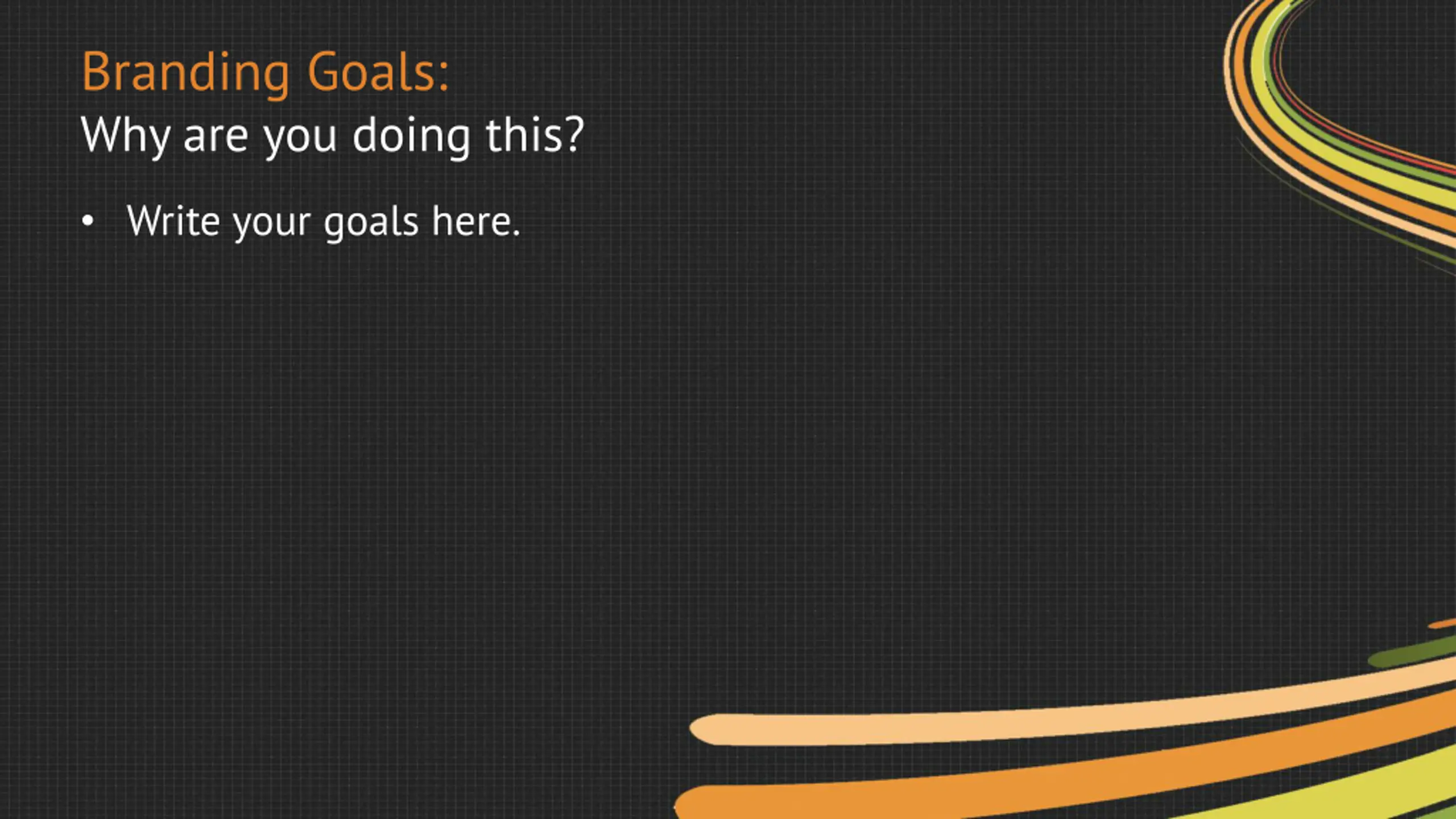 Branding Goals:
Why are you doing this?

• Write your goals here.